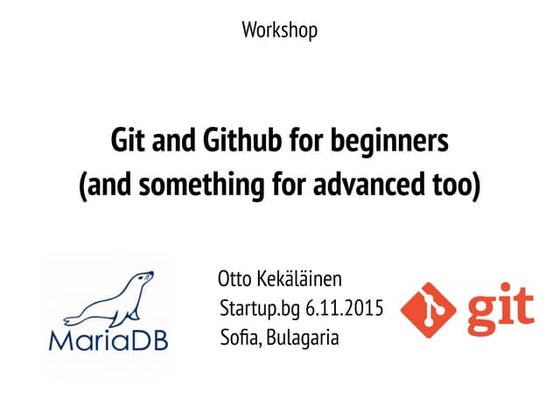 Workshop

Git and Github for beginners (and something for advanced too)

MariaDB

Otto Kekäläinen
Startup.bg 6.11.2015
Sofia, Bulagaria

git